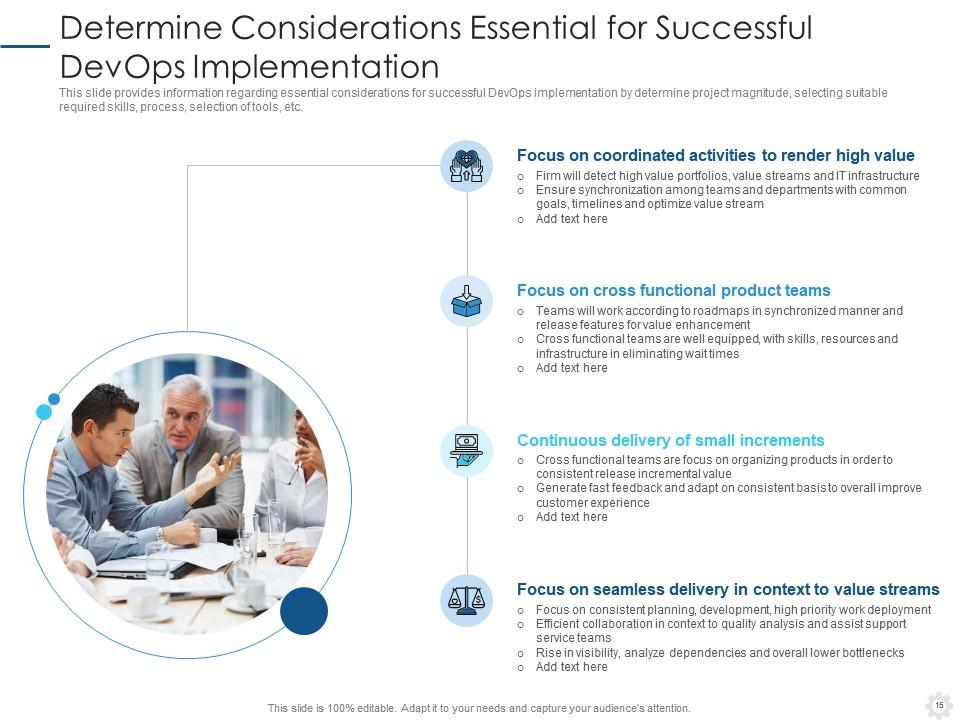 Determine Considerations Essential for Successful DevOps Implementation

This slide provides information regarding essential considerations for successful DevOps implementation by determine project magnitude, selecting suitable required skills, process, selection of tools, etc.

Focus on coordinated activities to render high value
o Firm will detect high value portfolios, value streams and IT infrastructure
o Ensure synchronization among teams and departments with common goals, timelines and optimize value stream
o Add text here

Focus on cross functional product teams
o Teams will work according to roadmaps in synchronized manner and release features for value enhancement
o Cross functional teams are well equipped, with skills, resources and infrastructure in eliminating wait times
o Add text here

Continuous delivery of small increments
o Cross functional teams are focus on organizing products in order to consistent release incremental value
o Generate fast feedback and adapt on consistent basis to overall improve customer experience
o Add text here

Focus on seamless delivery in context to value streams
o Focus on consistent planning, development, high priority work deployment
o Efficient collaboration in context to quality analysis and assist support service teams
o Rise in visibility, analyze dependencies and overall lower bottlenecks
o Add text here

This slide is 100% editable. Adapt it to your needs and capture your audience's attention.

15